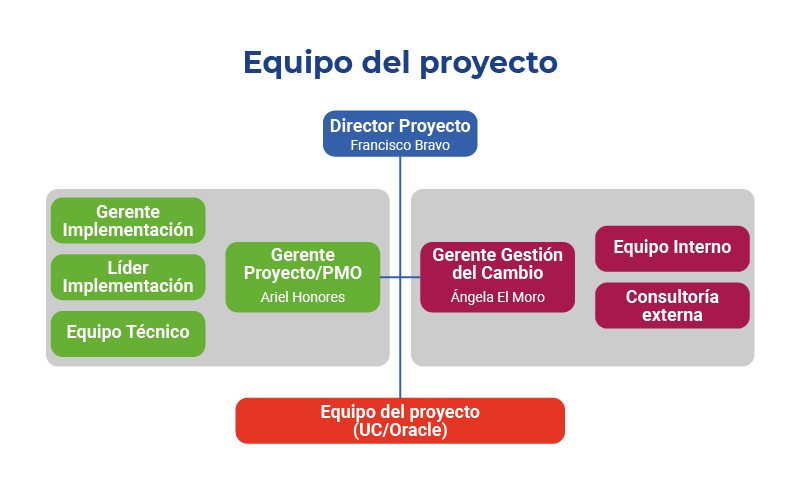 Equipo del proyecto

Director Proyecto
Francisco Bravo

Gerente Implementación

Líder Implementación

Equipo Técnico

Gerente Proyecto/PMO
Ariel Honores

Gerente Gestión del Cambio
Ángela El Moro

Equipo Interno

Consultoría externa

Equipo del proyecto (UC/Oracle)